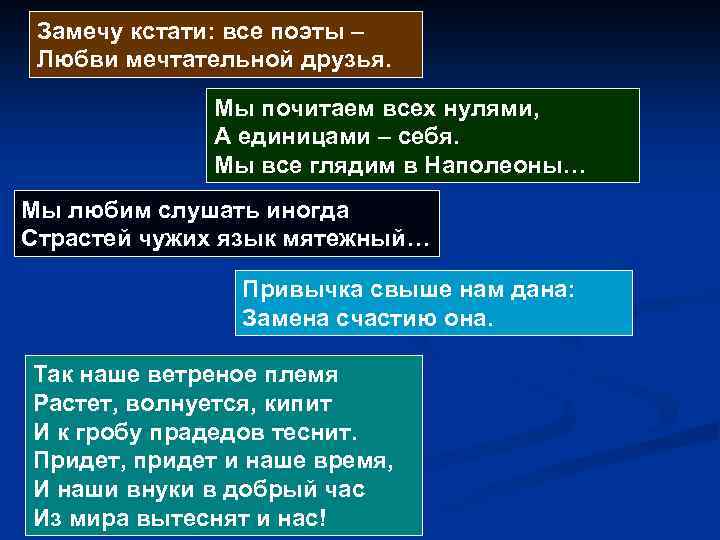 Замечу кстати: все поэты –
Любви мечтательной друзья.

Мы почитаем всех нулями,
А единицами – себя.
Мы все глядим в Наполеоны…

Мы любим слушать иногда
Страстей чужих язык мятежный…

Привычка свыше нам дана:
Замена счастию она.

Так наше ветреное племя
Растет, волнуется, кипит
И к гробу прадедов теснит.
Придет, придет и наше время,
И наши внуки в добрый час
Из мира вытеснят и нас!